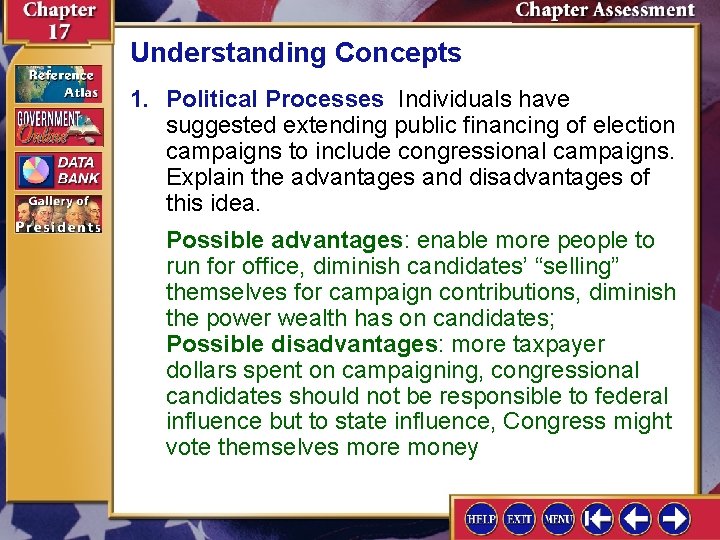 Chapter 17

Chapter Assessment

Reference Atlas

GOVERNMENT Online

DATA BANK

Gallery of Presidents

Understanding Concepts

1. Political Processes Individuals have suggested extending public financing of election campaigns to include congressional campaigns. Explain the advantages and disadvantages of this idea.

Possible advantages: enable more people to run for office, diminish candidates' "selling" themselves for campaign contributions, diminish the power wealth has on candidates;
Possible disadvantages: more taxpayer dollars spent on campaigning, congressional candidates should not be responsible to federal influence but to state influence, Congress might vote themselves more money

HELP EXIT MENU